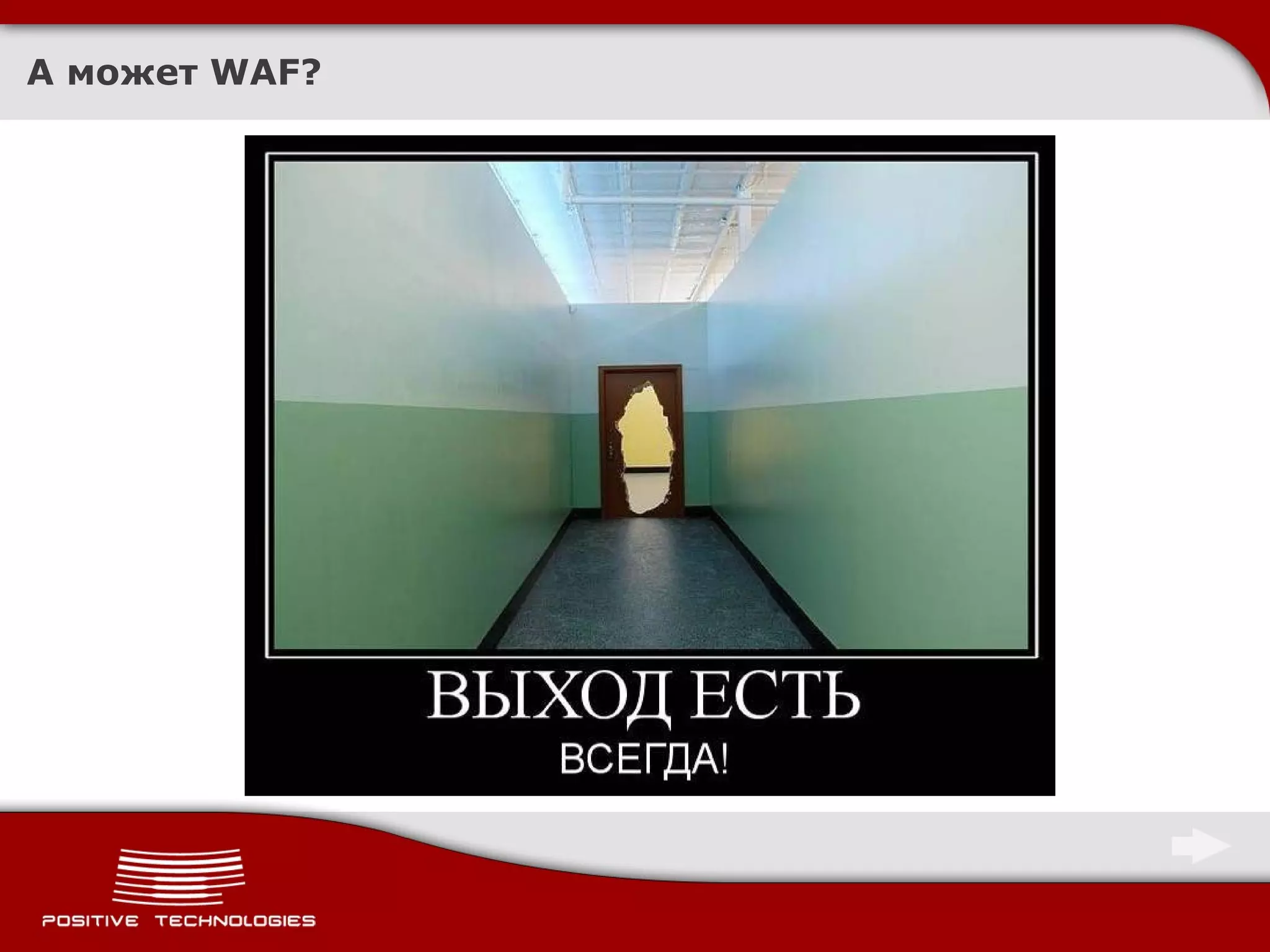 А может WAF?

ВЫХОД ЕСТЬ
ВСЕГДА!

POSITIVE TECHNOLOGIES